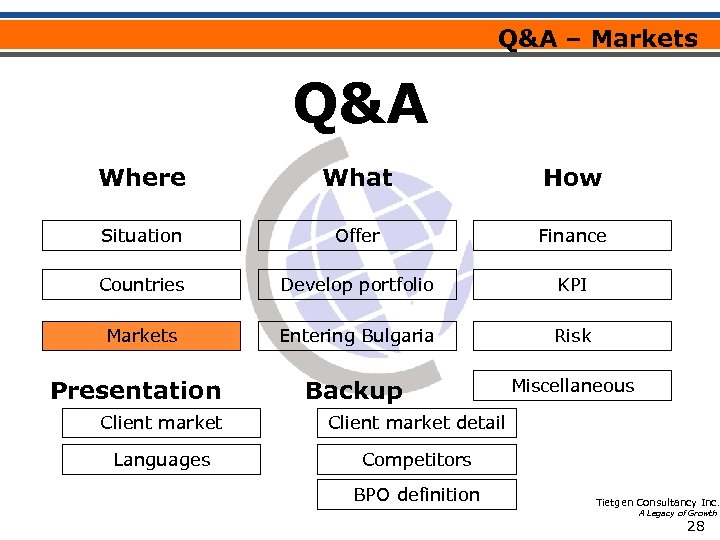 Q&A – Markets

Q&A

Where

Situation

Countries

Markets

What

Offer

Develop portfolio

Entering Bulgaria

How

Finance

KPI

Risk

Miscellaneous

Presentation

Client market

Languages

Backup

Client market detail

Competitors

BPO definition

Tietgen Consultancy Inc.
A Legacy of Growth
28